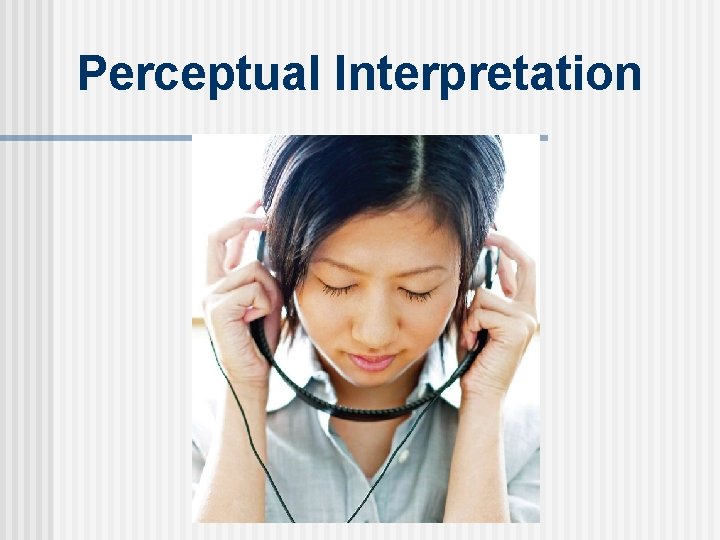 Perceptual Interpretation